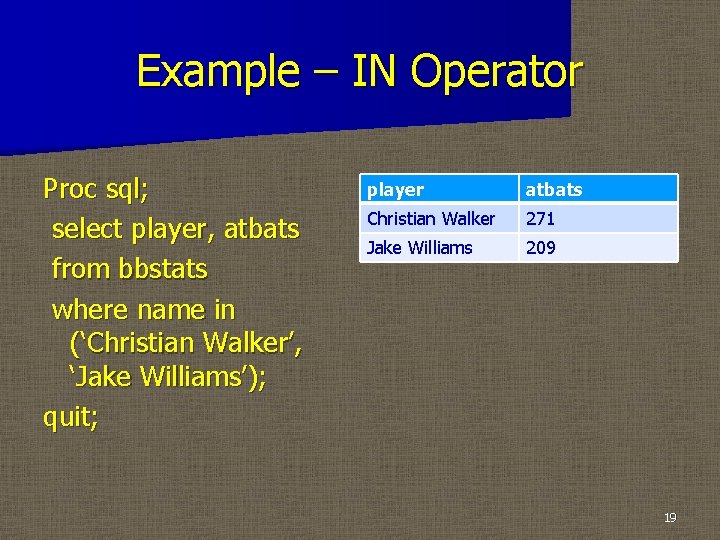 Example – IN Operator

Proc sql;
select player, atbats
from bbstats
where name in (‘Christian Walker’, ‘Jake Williams’);
quit;

| player | atbats |
|---|---|
| Christian Walker | 271 |
| Jake Williams | 209 |

19